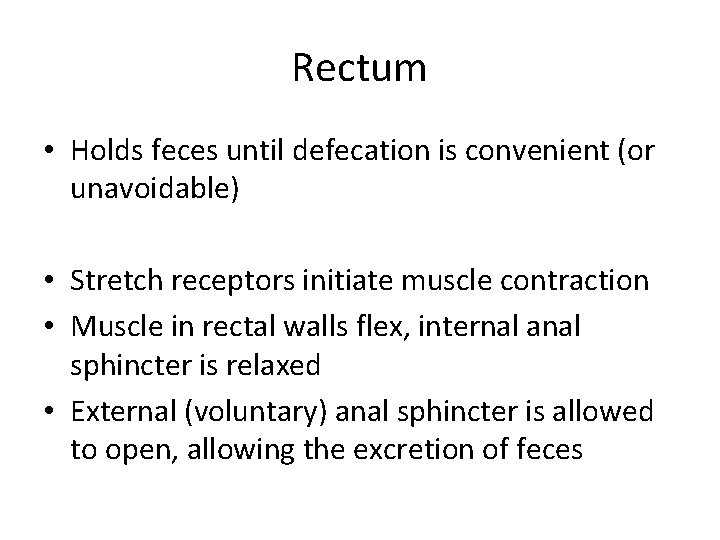 Rectum

• Holds feces until defecation is convenient (or unavoidable)

• Stretch receptors initiate muscle contraction
• Muscle in rectal walls flex, internal anal sphincter is relaxed
• External (voluntary) anal sphincter is allowed to open, allowing the excretion of feces